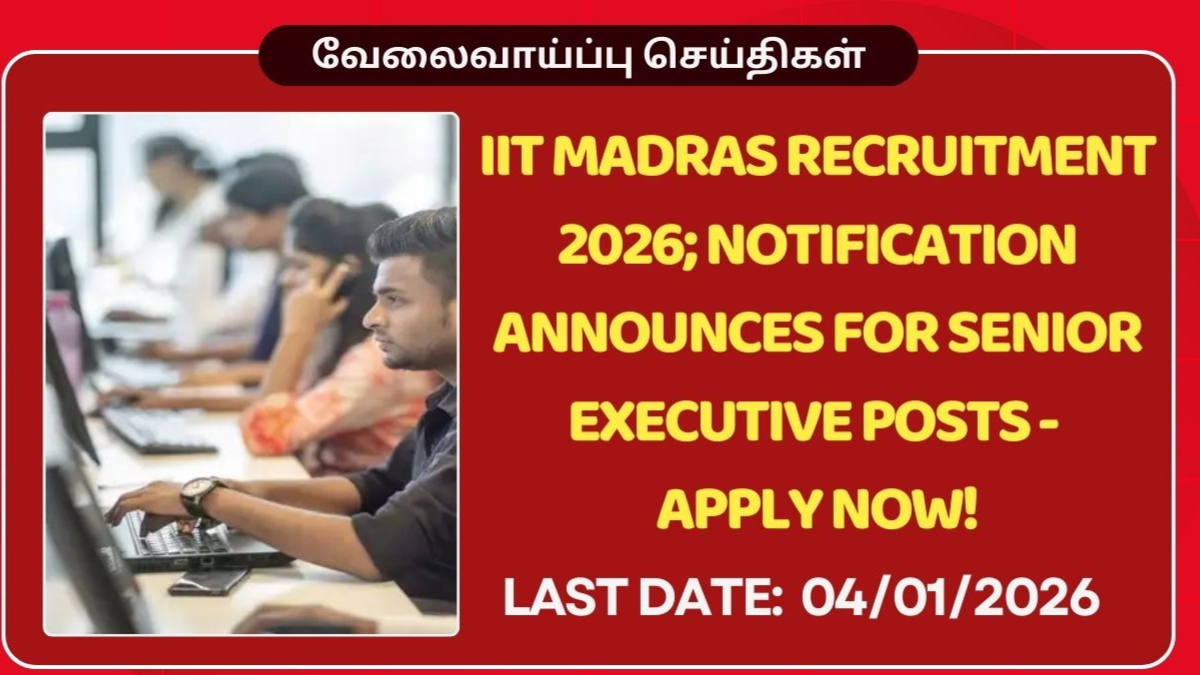 வேலைவாய்ப்பு செய்திகள்

IIT MADRAS RECRUITMENT 2026; NOTIFICATION ANNOUNCES FOR SENIOR EXECUTIVE POSTS - APPLY NOW!

LAST DATE: 04/01/2026